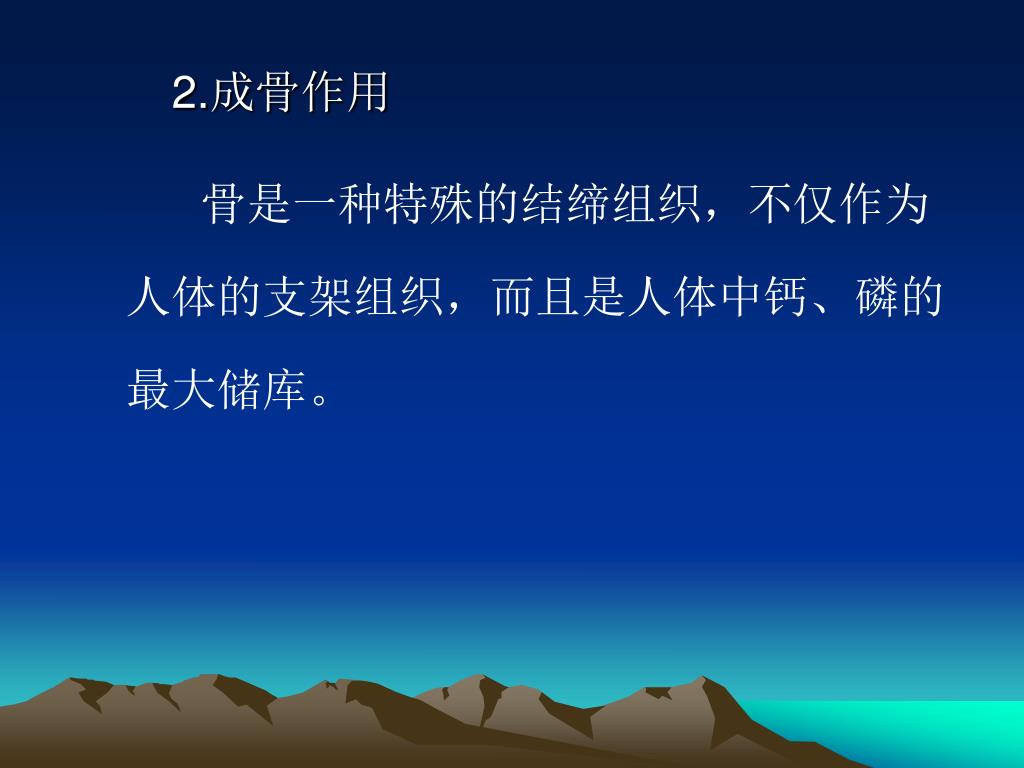 2.成骨作用

骨是一种特殊的结缔组织，不仅作为人体的支架组织，而且是人体中钙、磷的最大储库。